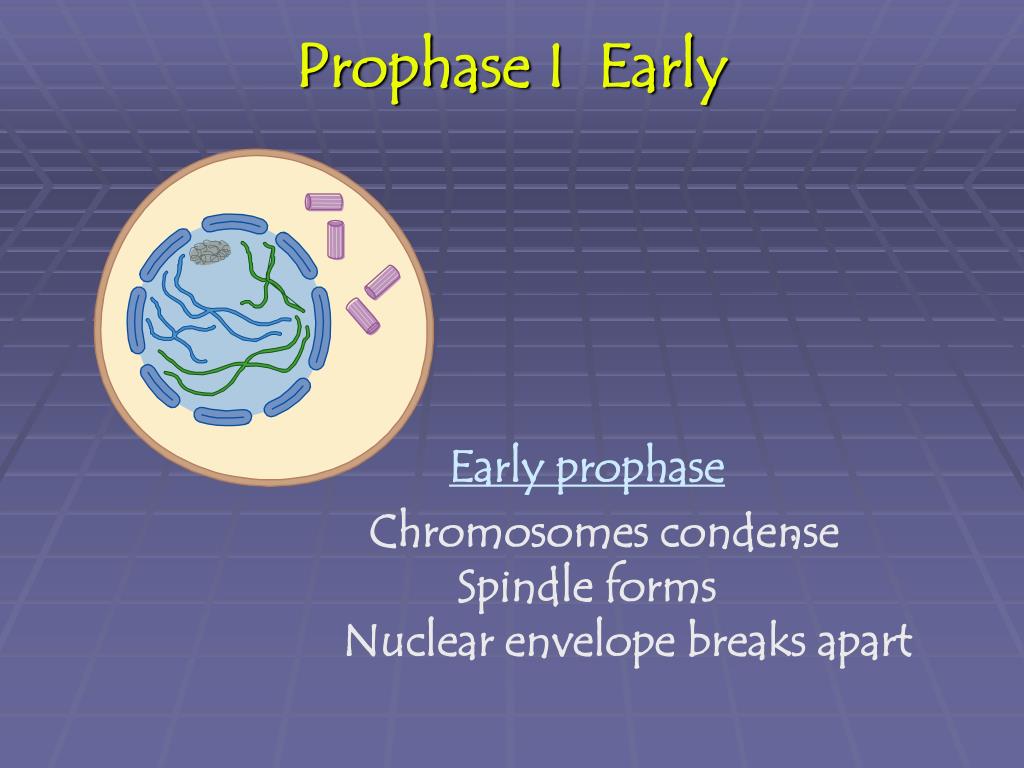 Prophase I Early

Early prophase

Chromosomes condense

Spindle forms

Nuclear envelope breaks apart